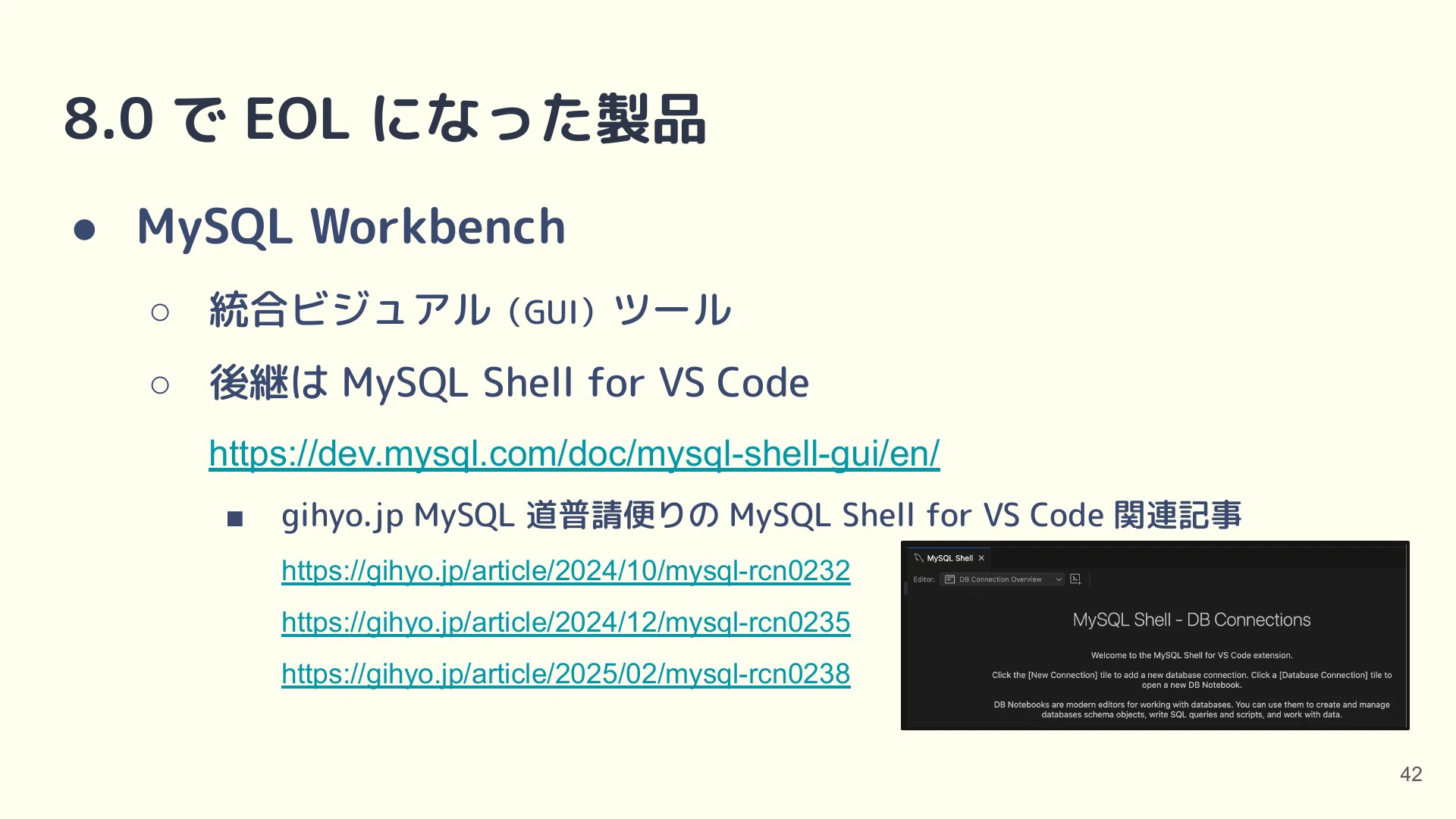 8.0 で EOL になった製品

● MySQL Workbench

○ 統合ビジュアル（GUI）ツール

○ 後継は MySQL Shell for VS Code

https://dev.mysql.com/doc/mysql-shell-gui/en/

■ gihyo.jp MySQL 道普請便りの MySQL Shell for VS Code 関連記事

https://gihyo.jp/article/2024/10/mysql-rcn0232

https://gihyo.jp/article/2024/12/mysql-rcn0235

https://gihyo.jp/article/2025/02/mysql-rcn0238

MySQL Shell ×

Editor: DB Connection Overview

MySQL Shell - DB Connections

Welcome to the MySQL Shell for VS Code extension.

Click the [New Connection] tile to add a new database connection. Click a [Database Connection] tile to open a new DB Notebook.

DB Notebooks are modern editors for working with databases. You can use them to create and manage databases schema objects, write SQL queries and scripts, and work with data.

42